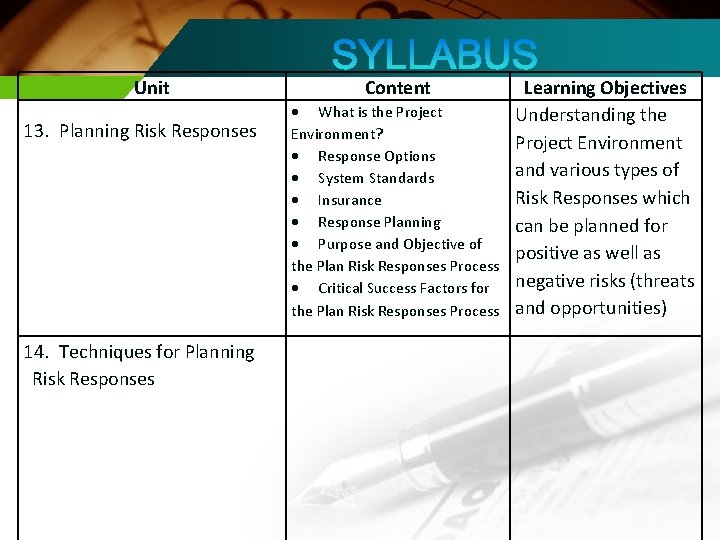 SYLLABUS

| Unit | Content | Learning Objectives |
|---|---|---|
| 13. Planning Risk Responses | • What is the Project Environment? • Response Options • System Standards • Insurance • Response Planning • Purpose and Objective of the Plan Risk Responses Process • Critical Success Factors for the Plan Risk Responses Process | Understanding the Project Environment and various types of Risk Responses which can be planned for positive as well as negative risks (threats and opportunities) |
| 14. Techniques for Planning Risk Responses | | |